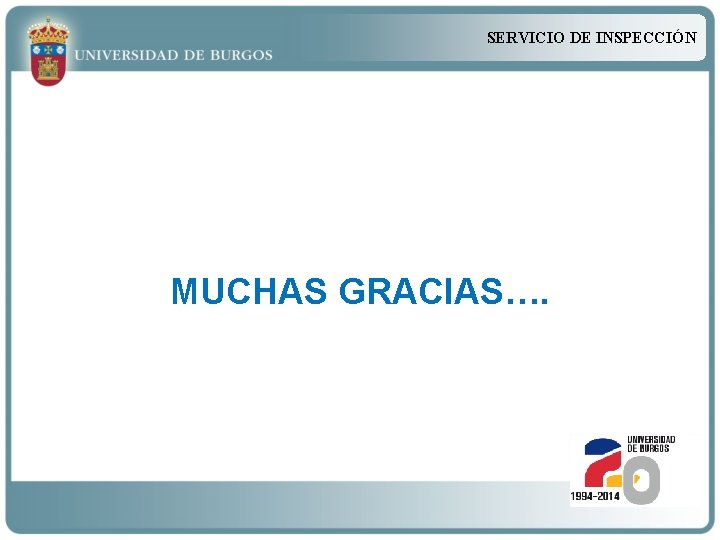 UNIVERSIDAD DE BURGOS

SERVICIO DE INSPECCIÓN

MUCHAS GRACIAS….

UNIVERSIDAD DE BURGOS

20

1994-2014